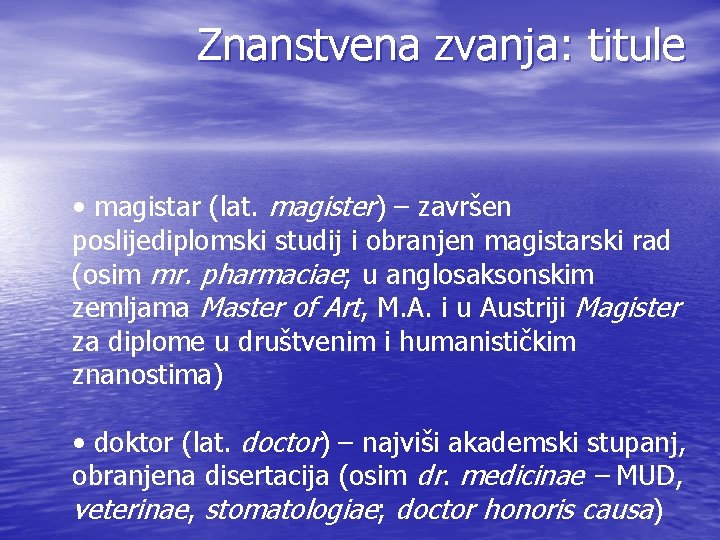 Znanstvena zvanja: titule

• magistar (lat. magister) – završen poslijediplomski studij i obranjen magistarski rad (osim mr. pharmaciae; u anglosaksonskim zemljama Master of Art, M.A. i u Austriji Magister za diplome u društvenim i humanističkim znanostima)

• doktor (lat. doctor) – najviši akademski stupanj, obranjena disertacija (osim dr. medicinae – MUD, veterinae, stomatologiae; doctor honoris causa)